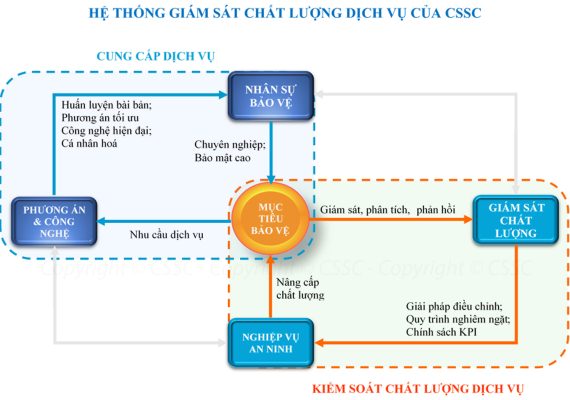 HỆ THỐNG GIÁM SÁT CHẤT LƯỢNG DỊCH VỤ CỦA CSSC

CUNG CẤP DỊCH VỤ

NHÂN SỰ BẢO VỆ

Huấn luyện bài bản;
Phương án tối ưu
Công nghệ hiện đại;
Cá nhân hoá

Chuyên nghiệp;
Bảo mật cao

PHƯƠNG ÁN & CÔNG NGHỆ

Nhu cầu dịch vụ

MỤC TIÊU BẢO VỆ

Giám sát, phân tích, phản hồi

GIÁM SÁT CHẤT LƯỢNG

Copyright © CSSC - Copyright © CSSC - Copyright © CSSC

Nâng cấp chất lượng

Giải pháp điều chỉnh;
Quy trình nghiêm ngặt;
Chính sách KPI

NGHIỆP VỤ AN NINH

KIỂM SOÁT CHẤT LƯỢNG DỊCH VỤ